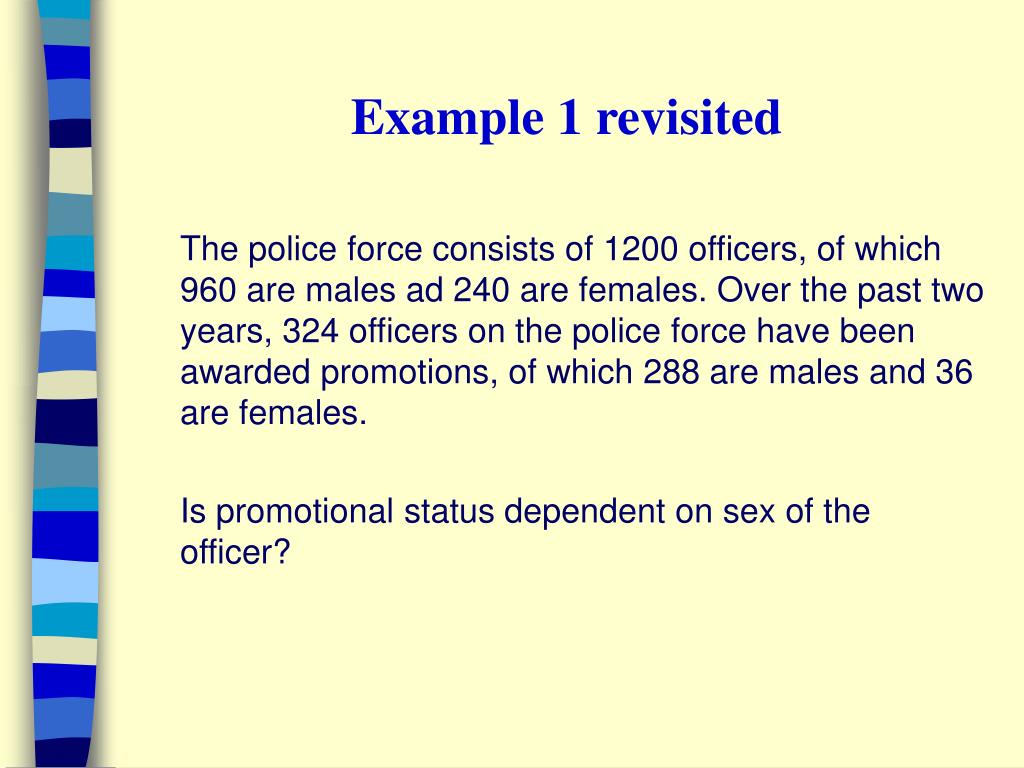 Example 1 revisited

The police force consists of 1200 officers, of which 960 are males ad 240 are females. Over the past two years, 324 officers on the police force have been awarded promotions, of which 288 are males and 36 are females.

Is promotional status dependent on sex of the officer?